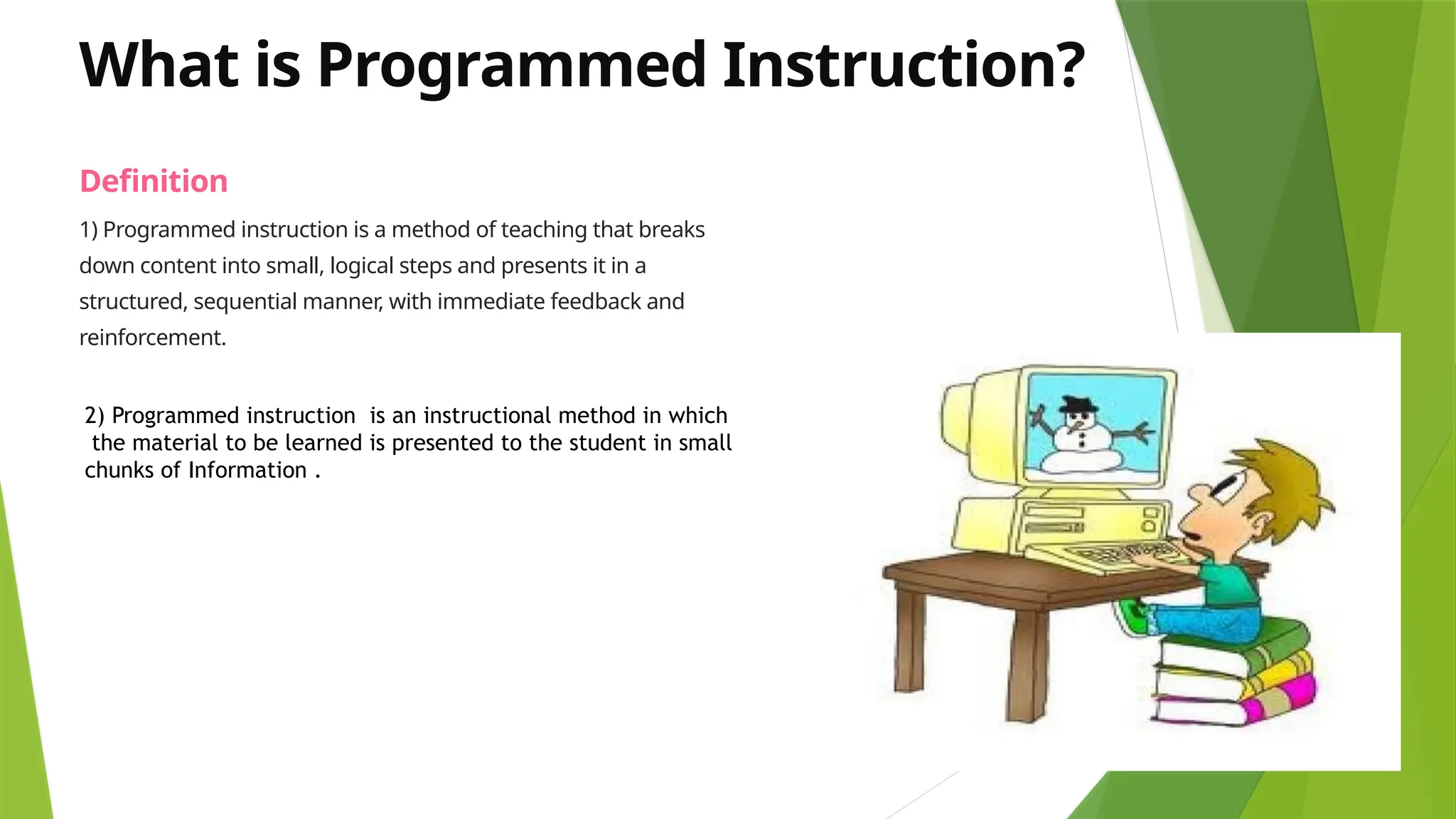 What is Programmed Instruction?

Definition

1) Programmed instruction is a method of teaching that breaks down content into small, logical steps and presents it in a structured, sequential manner, with immediate feedback and reinforcement.

2) Programmed instruction is an instructional method in which the material to be learned is presented to the student in small chunks of Information .